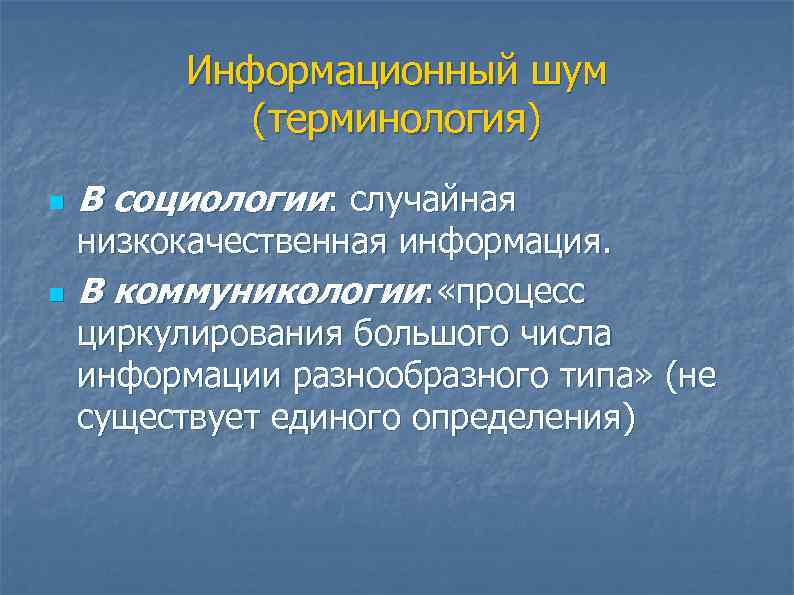 Информационный шум (терминология)

В социологии: случайная низкокачественная информация.

В коммуникологии:«процесс циркулирования большого числа информации разнообразного типа» (не существует единого определения)